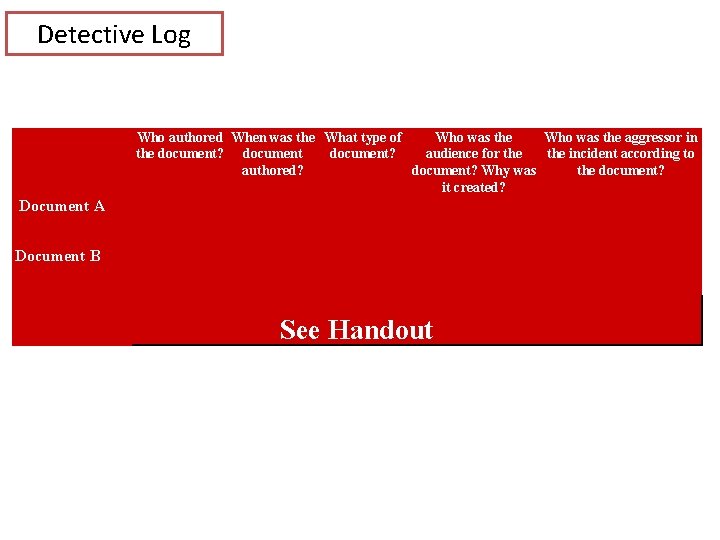 Detective Log

| | Who authored the document? | When was the document authored? | What type of document? | Who was the audience for the document? Why was it created? | Who was the aggressor in the incident according to the document? |
|---|---|---|---|---|---|
| Document A | | | | | |
| Document B | | | | | |

See Handout